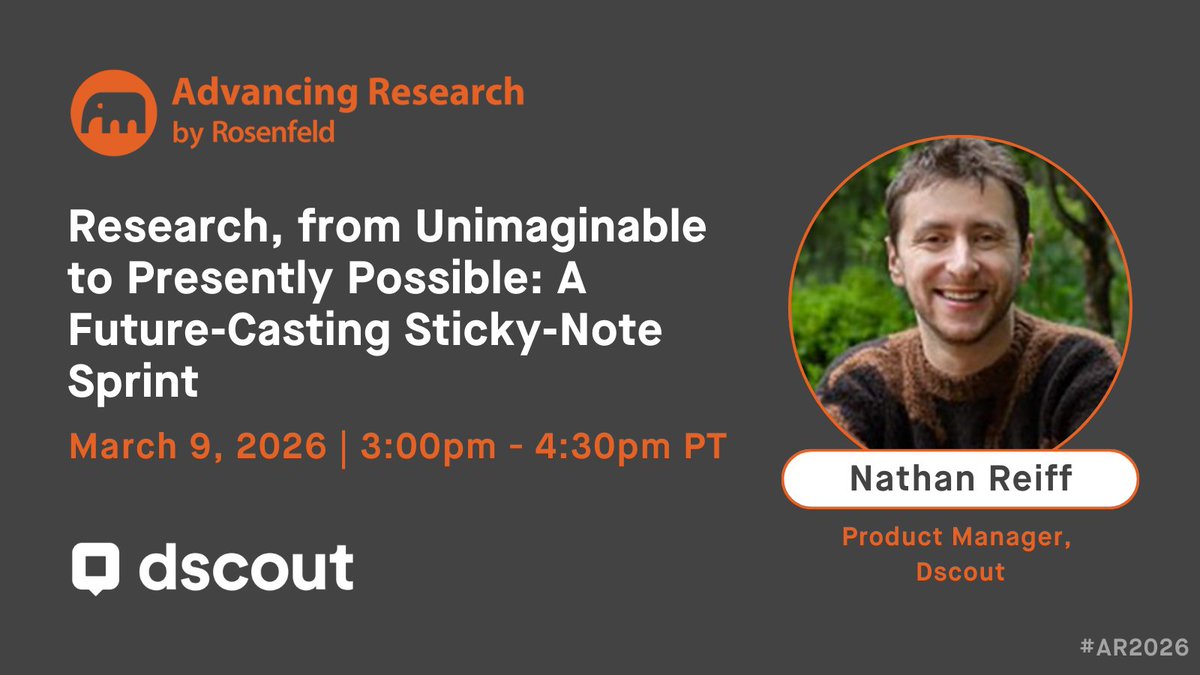 Advancing Research
by Rosenfeld

Research, from Unimaginable to Presently Possible: A Future-Casting Sticky-Note Sprint

March 9, 2026 | 3:00pm - 4:30pm PT

dscout

Nathan Reiff

Product Manager, Dscout

#AR2026